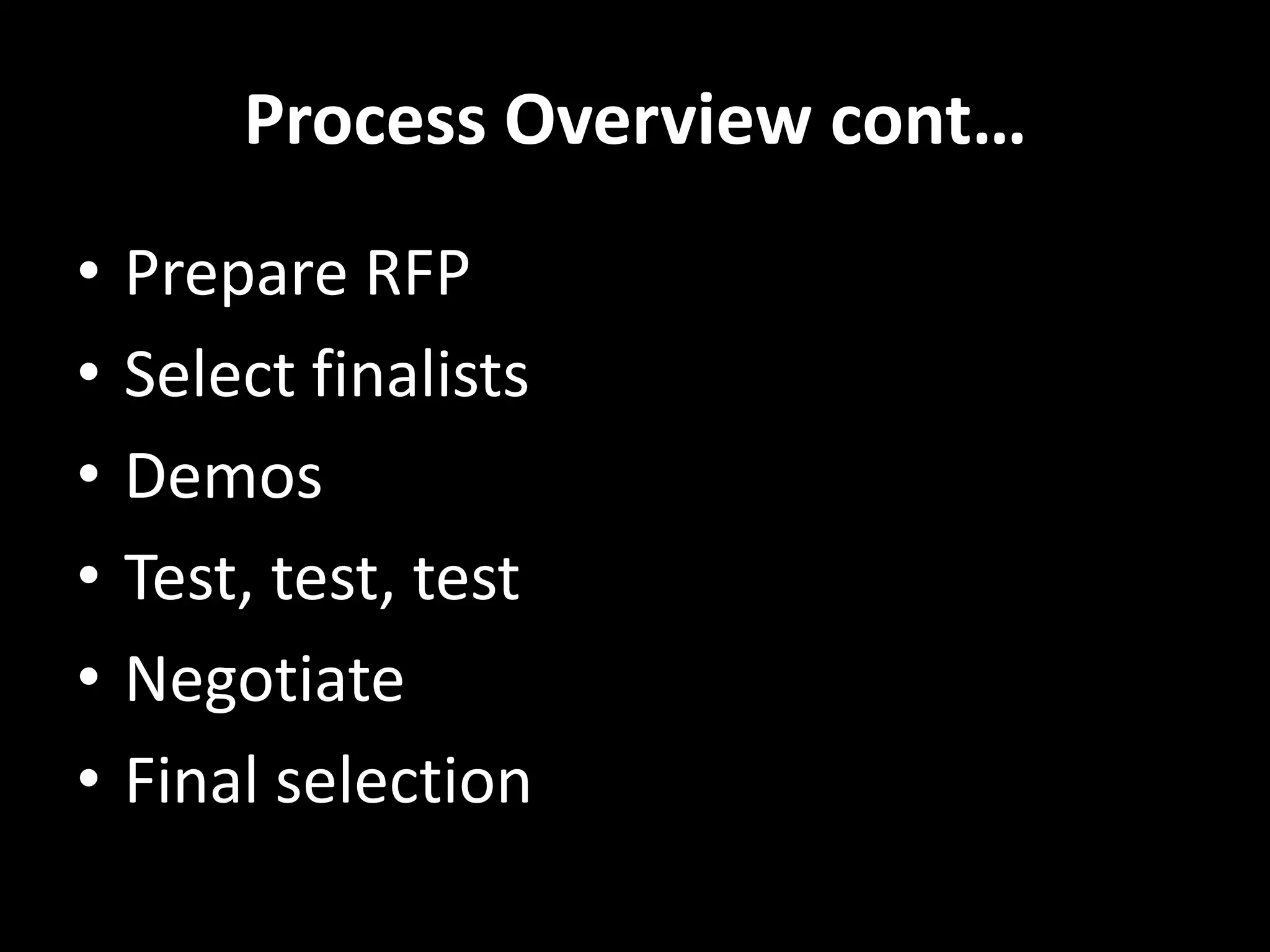 Process Overview cont…

• Prepare RFP
• Select finalists
• Demos
• Test, test, test
• Negotiate
• Final selection